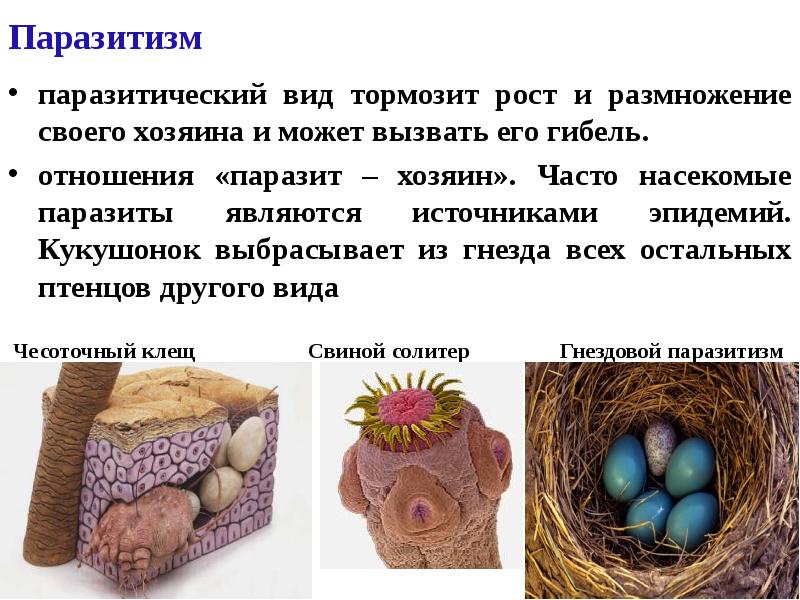 Паразитизм

• паразитический вид тормозит рост и размножение своего хозяина и может вызвать его гибель.

• отношения «паразит – хозяин». Часто насекомые паразиты являются источниками эпидемий. Кукушонок выбрасывает из гнезда всех остальных птенцов другого вида

Чесоточный клещ

Свиной солитер

Гнездовой паразитизм